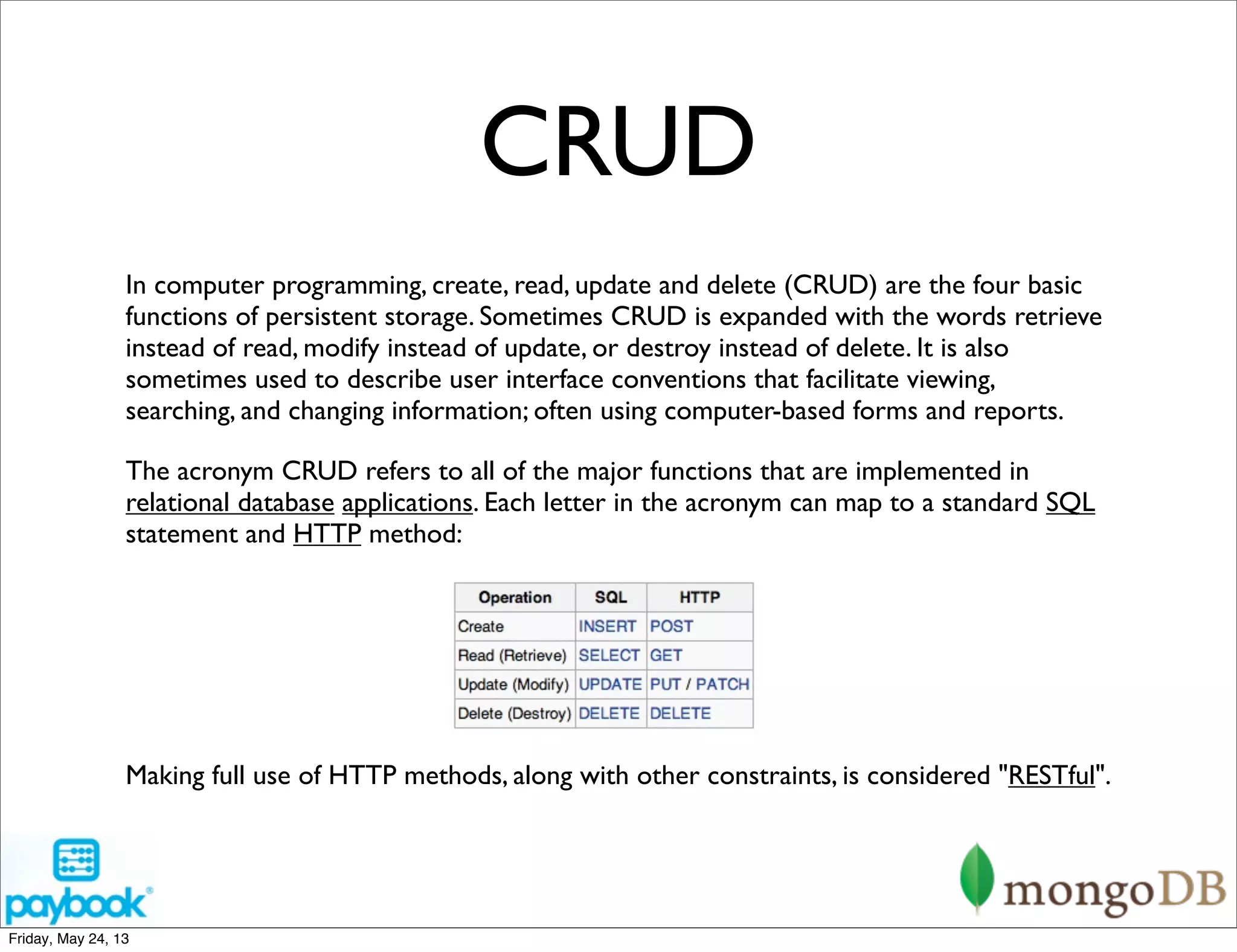 CRUD

In computer programming, create, read, update and delete (CRUD) are the four basic functions of persistent storage. Sometimes CRUD is expanded with the words retrieve instead of read, modify instead of update, or destroy instead of delete. It is also sometimes used to describe user interface conventions that facilitate viewing, searching, and changing information; often using computer-based forms and reports.

The acronym CRUD refers to all of the major functions that are implemented in relational database applications. Each letter in the acronym can map to a standard SQL statement and HTTP method:

| Operation | SQL | HTTP |
|---|---|---|
| Create | INSERT | POST |
| Read (Retrieve) | SELECT | GET |
| Update (Modify) | UPDATE | PUT / PATCH |
| Delete (Destroy) | DELETE | DELETE |

Making full use of HTTP methods, along with other constraints, is considered "RESTful".

paybook

mongoDB

Friday, May 24, 13